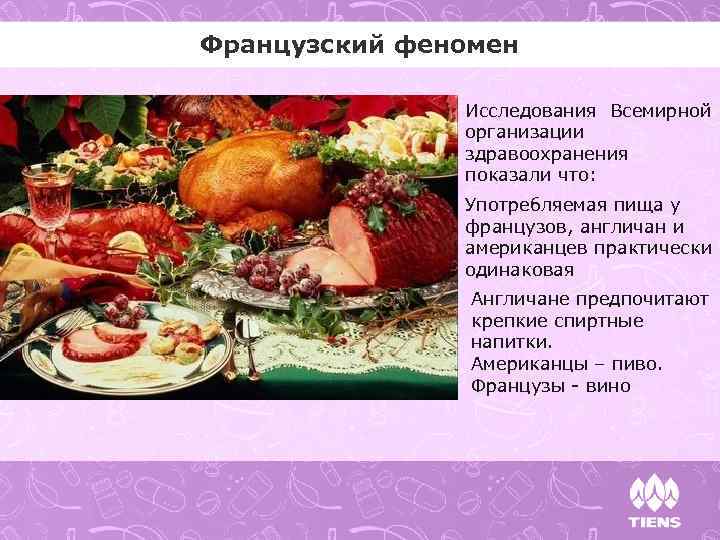 Французский феномен

Исследования Всемирной организации здравоохранения показали что:

Употребляемая пища у французов, англичан и американцев практически одинаковая

Англичане предпочитают крепкие спиртные напитки.
Американцы – пиво.
Французы - вино

TIENS